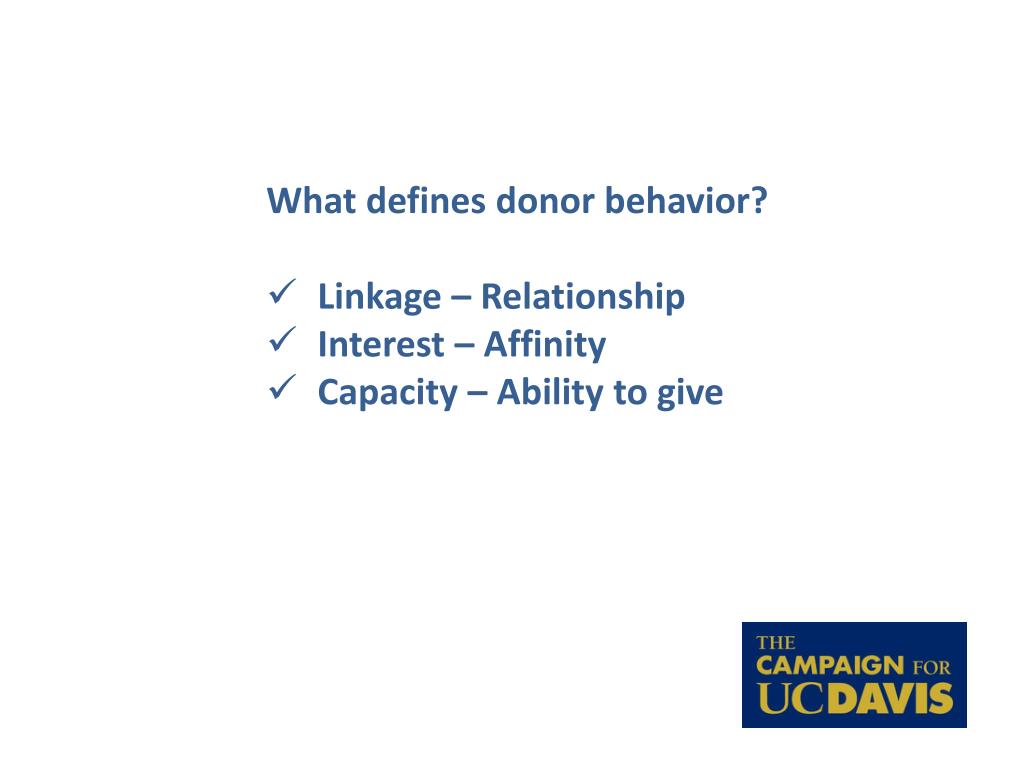 What defines donor behavior?

✓ Linkage – Relationship
✓ Interest – Affinity
✓ Capacity – Ability to give

THE
CAMPAIGN FOR
UCDAVIS